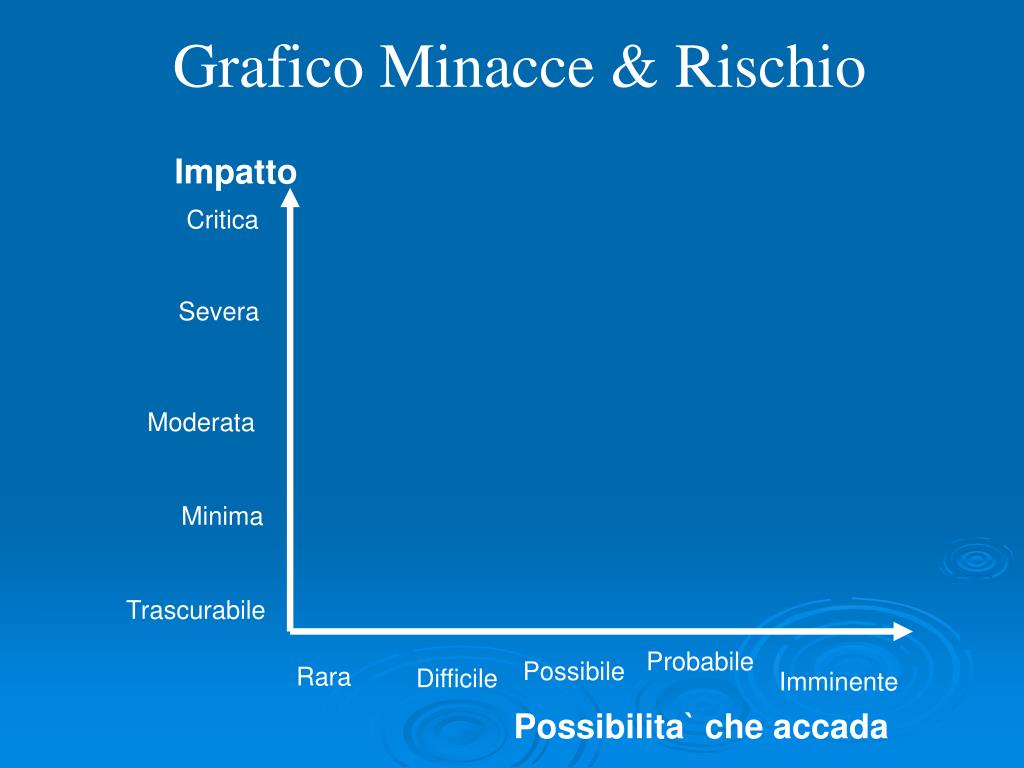 Grafico Minacce & Rischio

Impatto

Critica

Severa

Moderata

Minima

Trascurabile

Rara

Difficile

Possibile

Probabile

Imminente

Possibilita` che accada